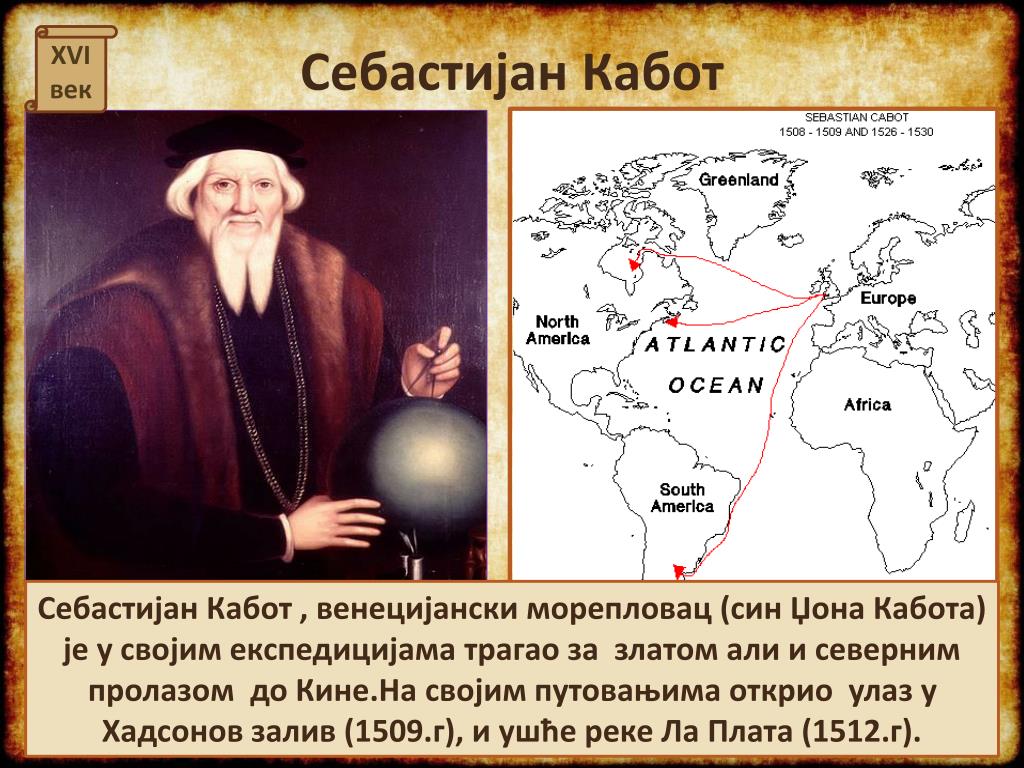 XVI
век

Себастијан Кабот

SEBASTIAN CABOT
1508 - 1509 AND 1526 - 1530

Greenland

Europe

North America

ATLANTIC

OCEAN

Africa

South America

Себастијан Кабот , венецијански морепловац (син Џона Кабота) је у својим експедицијама трагао за златом али и северним пролазом до Кине.На својим путовањима открио улаз у Хадсонов залив (1509.г), и ушће реке Ла Плата (1512.г).